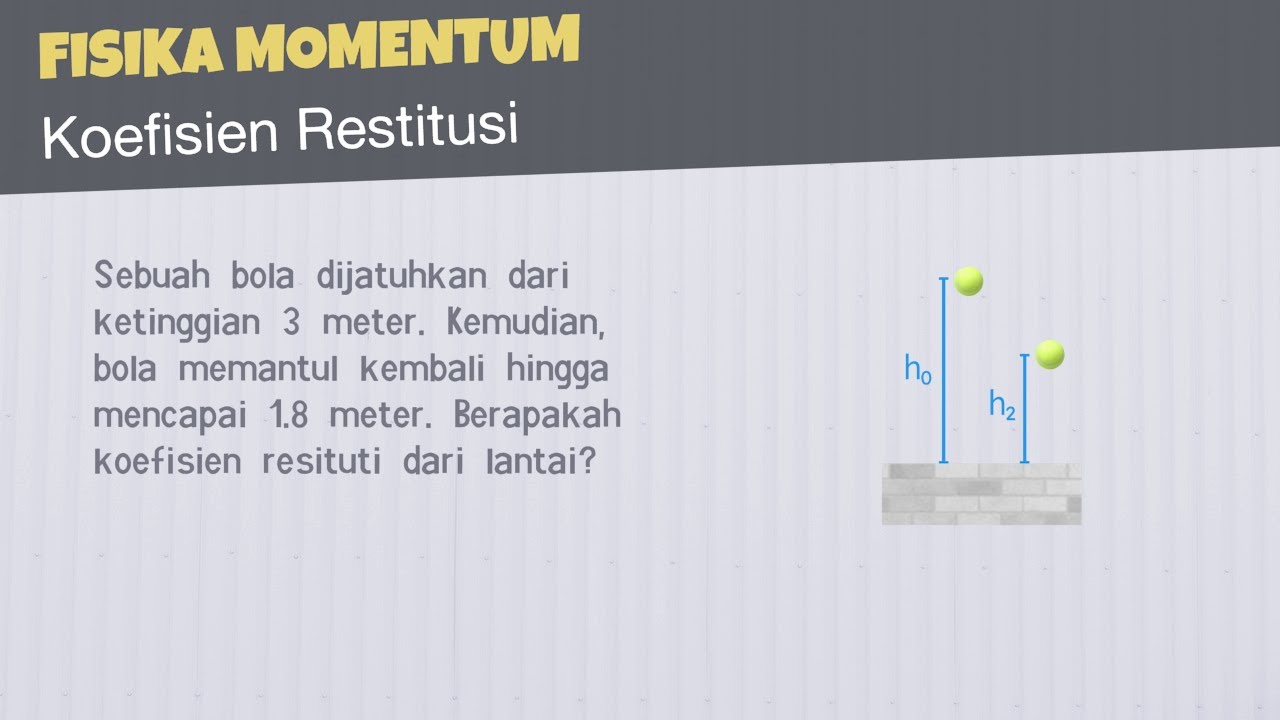 FISIKA MOMENTUM
Koefisien Restitusi

Sebuah bola dijatuhkan dari ketinggian 3 meter. Kemudian, bola memantul kembali hingga mencapai 1.8 meter. Berapakah koefisien resituti dari lantai?

$h_0$
$h_2$